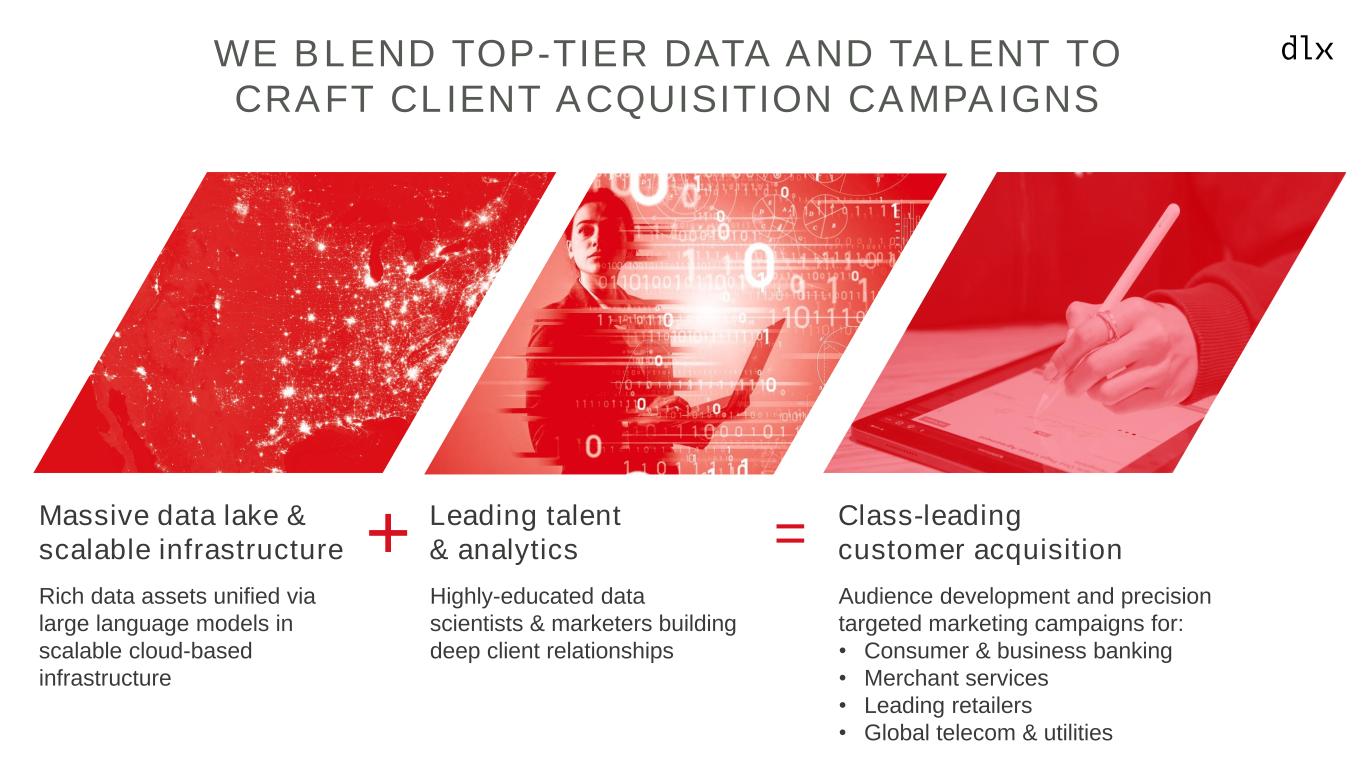 WE BLEND TOP-TIER DATA AND TALENT TO CRAFT CLIENT ACQUISITION CAMPAIGNS

dlx

Massive data lake & scalable infrastructure

Rich data assets unified via large language models in scalable cloud-based infrastructure

+

Leading talent & analytics

Highly-educated data scientists & marketers building deep client relationships

=

Class-leading customer acquisition

Audience development and precision targeted marketing campaigns for:
• Consumer & business banking
• Merchant services
• Leading retailers
• Global telecom & utilities